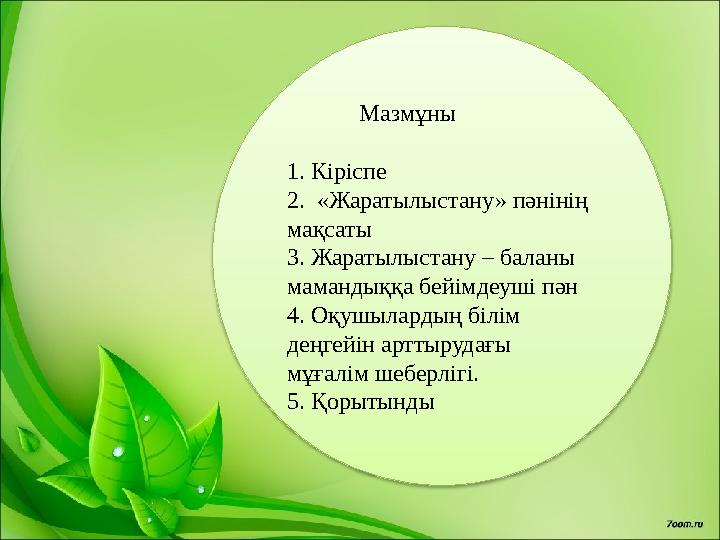 Мазмұны

1. Кіріспе
2. «Жаратылыстану» пәнінің мақсаты
3. Жаратылыстану – баланы мамандыққа бейімдеуші пән
4. Оқушылардың білім деңгейін арттырудағы мұғалім шеберлігі.
5. Қорытынды

7oom.ru